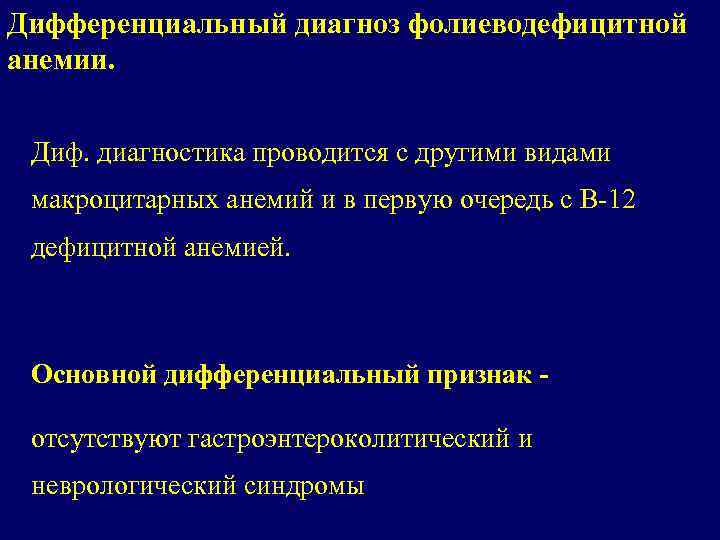 Дифференциальный диагноз фолиеводефицитной анемии.

Диф. диагностика проводится с другими видами макроцитарных анемий и в первую очередь с В-12 дефицитной анемией.

Основной дифференциальный признак -

отсутствуют гастроэнтероколитический и неврологический синдромы